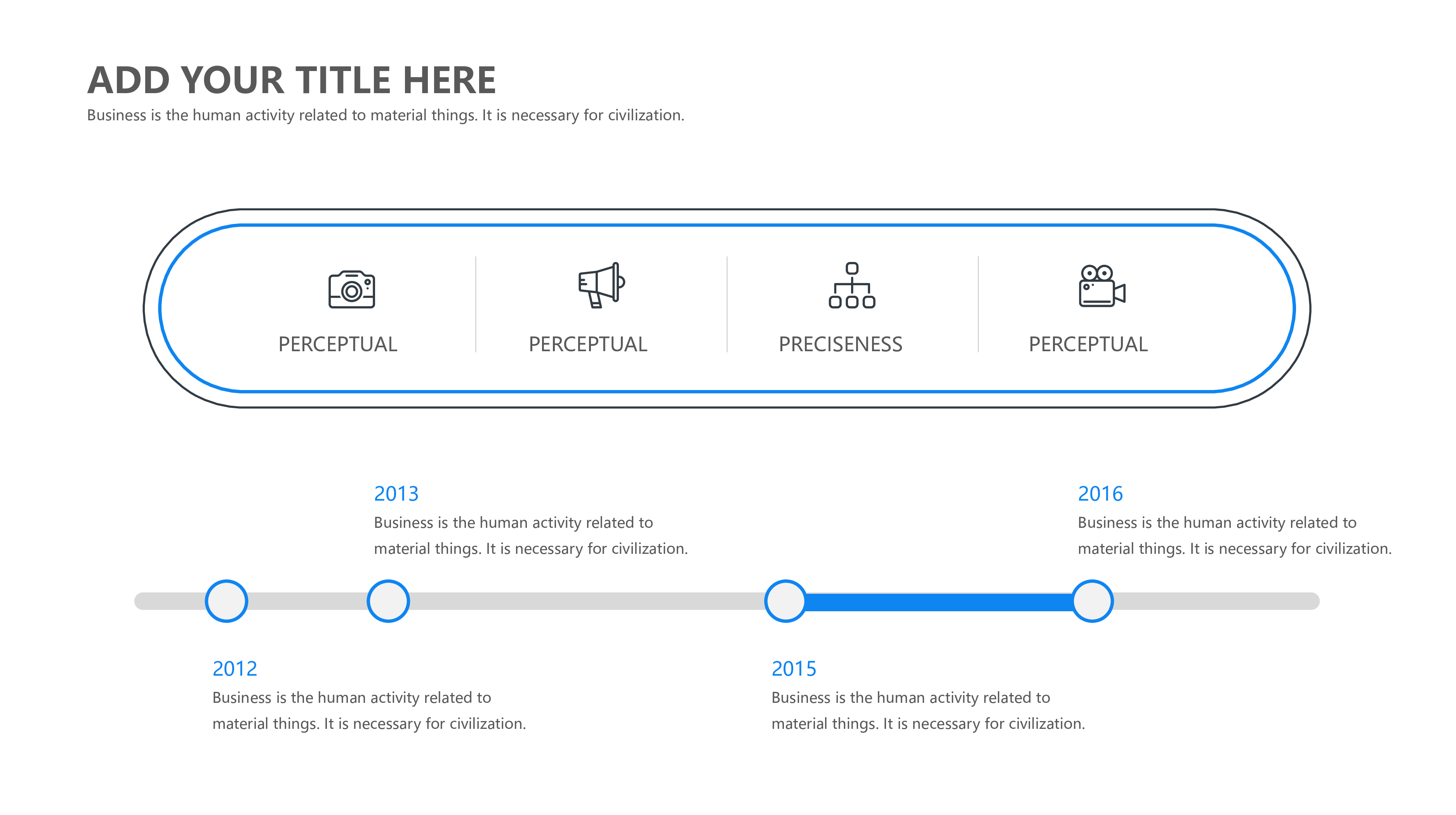 ADD YOUR TITLE HERE
Business is the human activity related to material things. It is necessary for civilization.

PERCEPTUAL

PERCEPTUAL

PRECISENESS

PERCEPTUAL

2013
Business is the human activity related to material things. It is necessary for civilization.

2016
Business is the human activity related to material things. It is necessary for civilization.

2012
Business is the human activity related to material things. It is necessary for civilization.

2015
Business is the human activity related to material things. It is necessary for civilization.